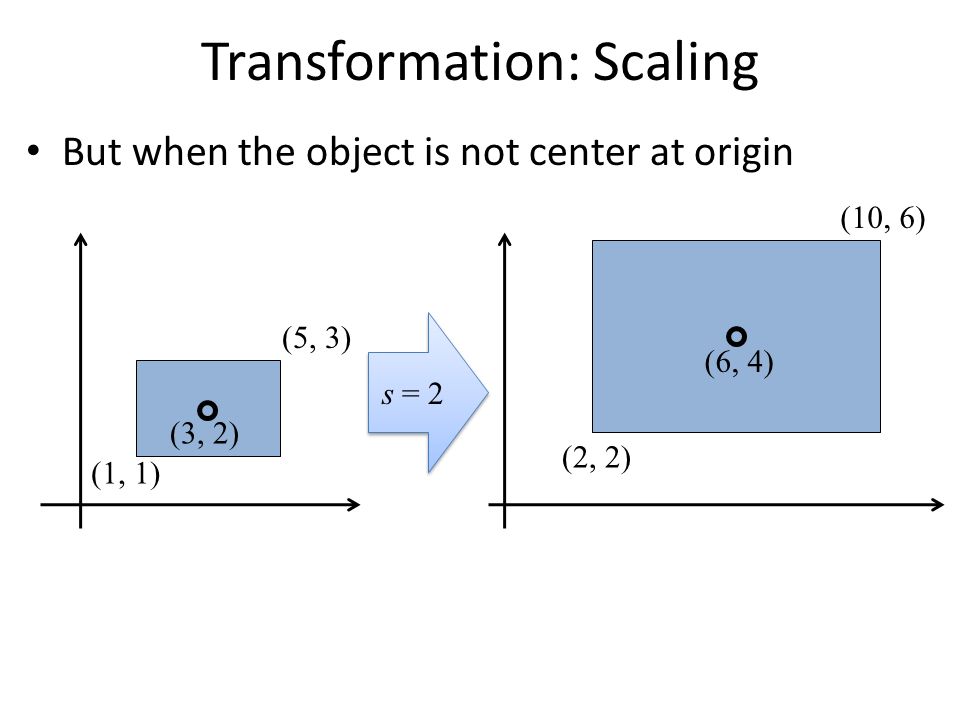 Transformation: Scaling

• But when the object is not center at origin

(5, 3)

(3, 2)

(1, 1)

$s = 2$

(10, 6)

(6, 4)

(2, 2)